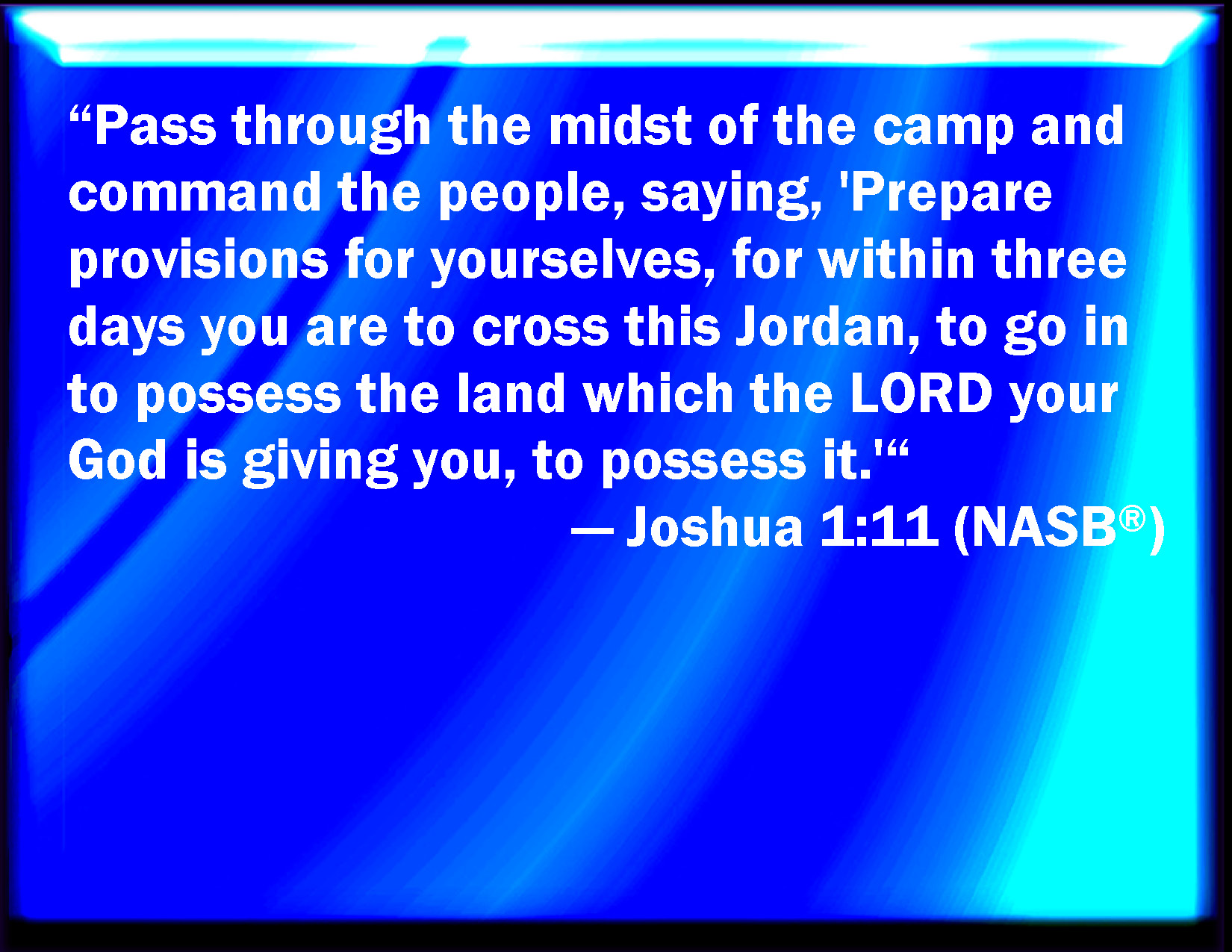 “Pass through the midst of the camp and command the people, saying, 'Prepare provisions for yourselves, for within three days you are to cross this Jordan, to go in to possess the land which the LORD your God is giving you, to possess it.'“

— Joshua 1:11 (NASB®)